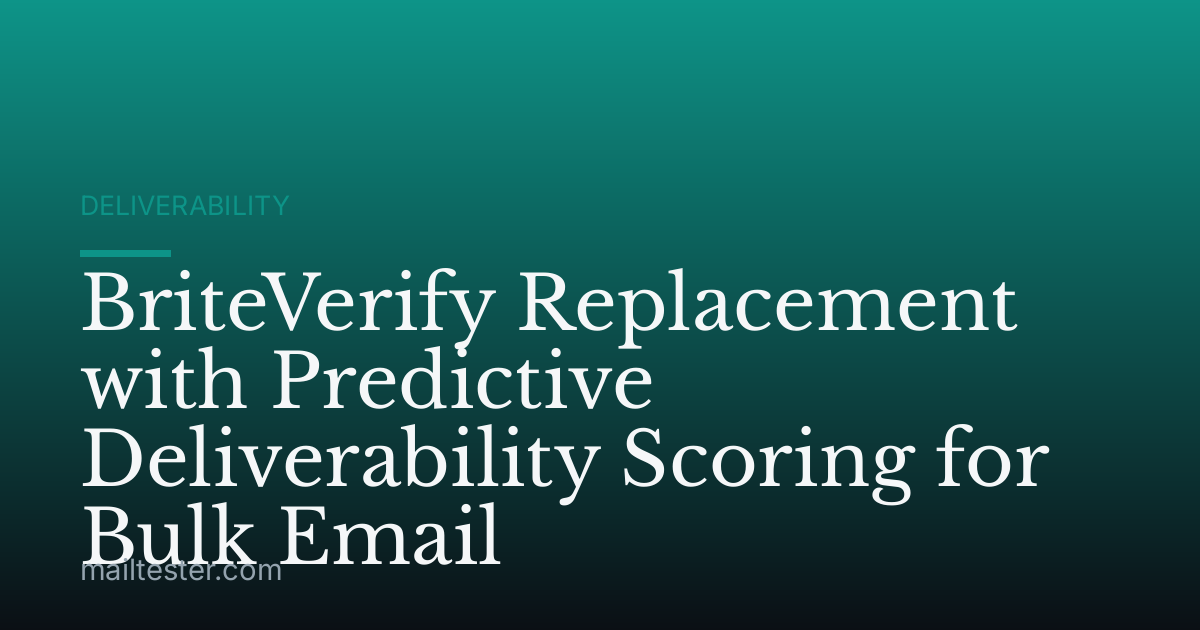 DELIVERABILITY

BriteVerify Replacement with Predictive Deliverability Scoring for Bulk Email

mailtester.com